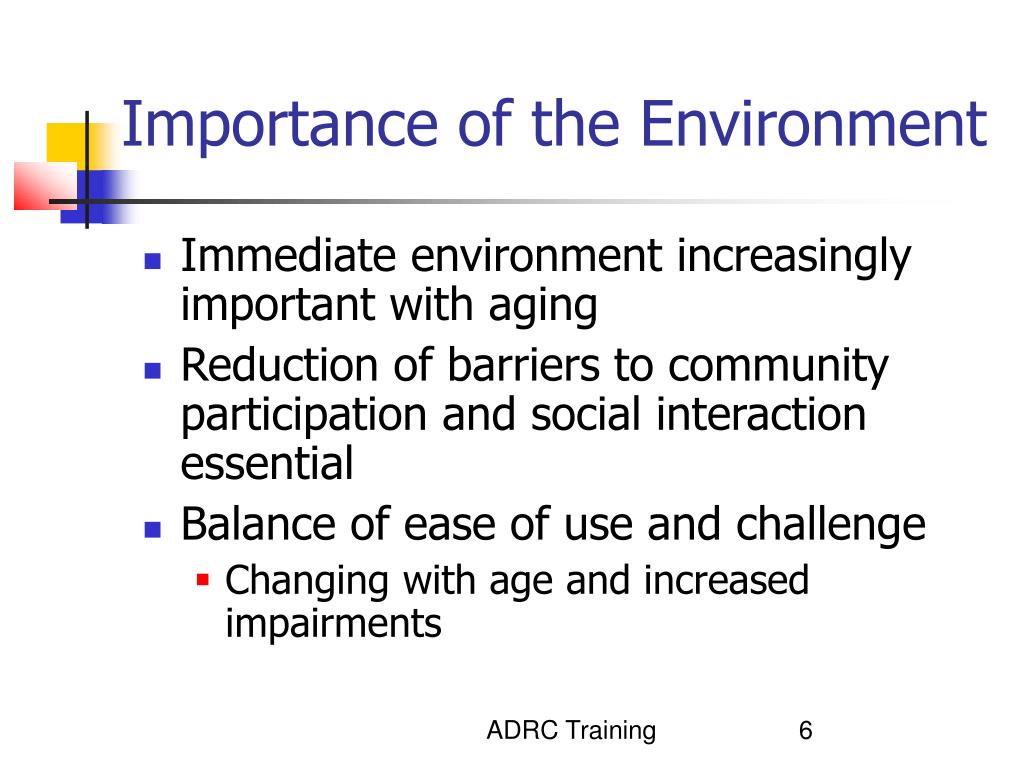 Importance of the Environment

- Immediate environment increasingly important with aging
- Reduction of barriers to community participation and social interaction essential
- Balance of ease of use and challenge
  - Changing with age and increased impairments

ADRC Training

6